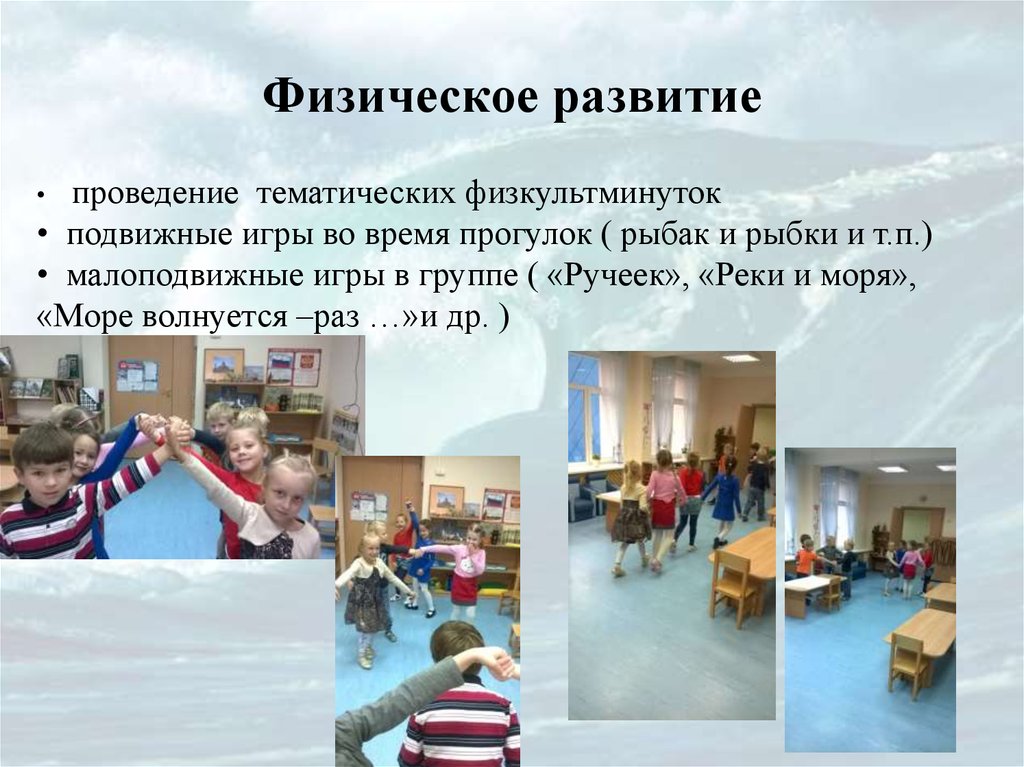 Физическое развитие

• проведение тематических физкультминуток
• подвижные игры во время прогулок ( рыбак и рыбки и т.п.)
• малоподвижные игры в группе ( «Ручеек», «Реки и моря», «Море волнуется –раз …»и др. )